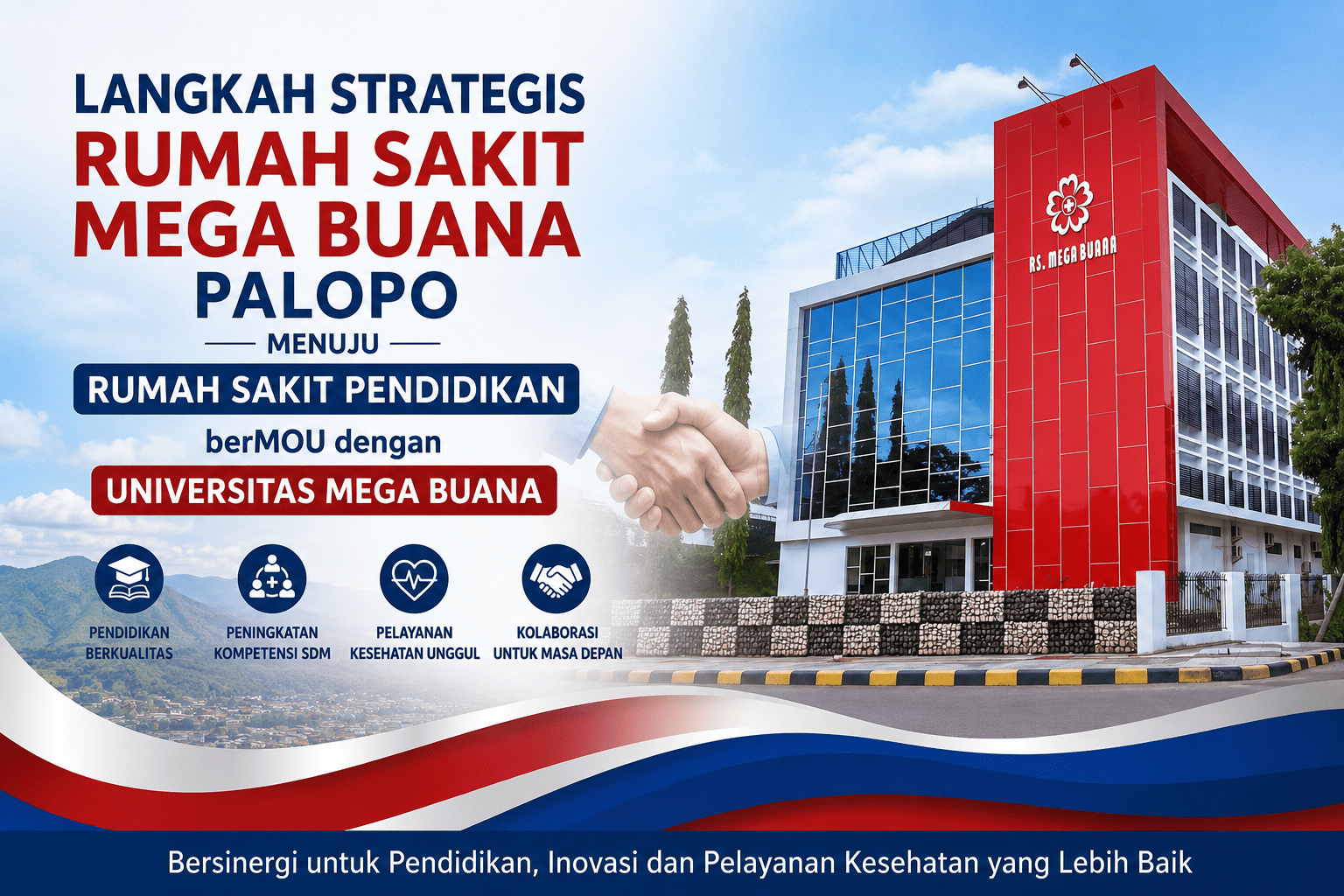 LANGKAH STRATEGIS
RUMAH SAKIT
MEGA BUANA
PALOPO
MENUJU
RUMAH SAKIT PENDIDIKAN
berMOU dengan
UNIVERSITAS MEGA BUANA

PENDIDIKAN BERKUALITAS

PENINGKATAN KOMPETENSI SDM

PELAYANAN KESEHATAN UNGGUL

KOLABORASI UNTUK MASA DEPAN

RS. MEGA BUANA

Bersinergi untuk Pendidikan, Inovasi dan Pelayanan Kesehatan yang Lebih Baik